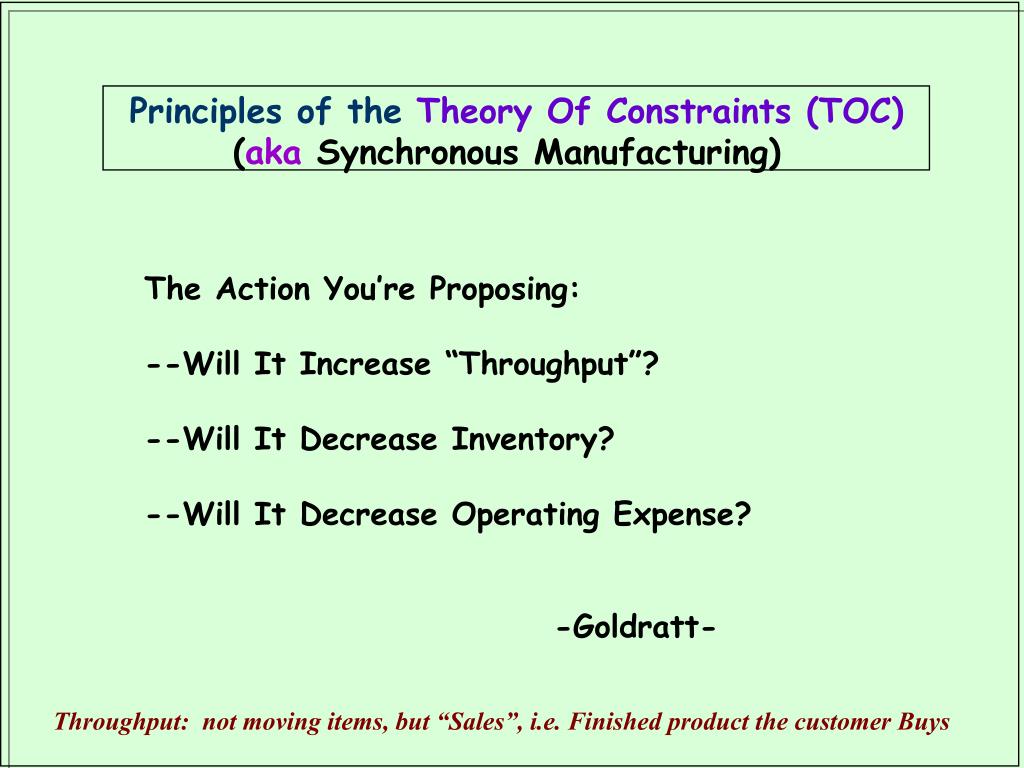 Principles of the Theory Of Constraints (TOC)
(aka Synchronous Manufacturing)

The Action You’re Proposing:

--Will It Increase “Throughput”?

--Will It Decrease Inventory?

--Will It Decrease Operating Expense?

-Goldratt-

Throughput: not moving items, but “Sales”, i.e. Finished product the customer Buys